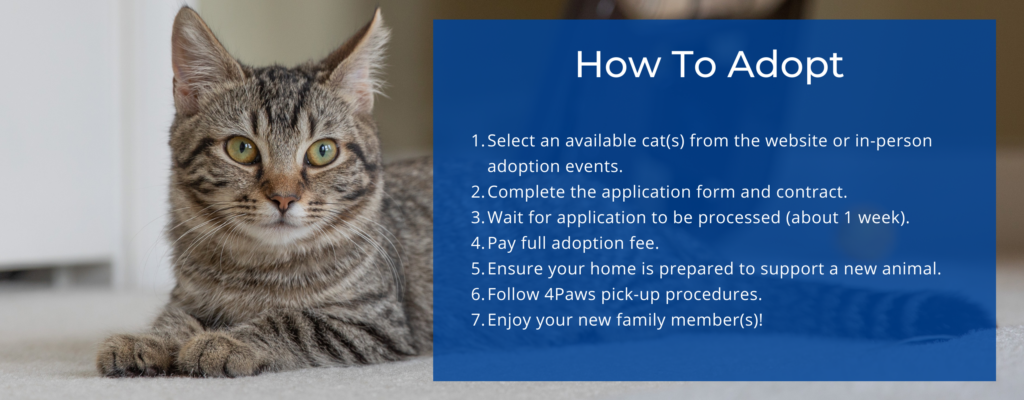 How To Adopt

1. Select an available cat(s) from the website or in-person adoption events.
2. Complete the application form and contract.
3. Wait for application to be processed (about 1 week).
4. Pay full adoption fee.
5. Ensure your home is prepared to support a new animal.
6. Follow 4Paws pick-up procedures.
7. Enjoy your new family member(s)!